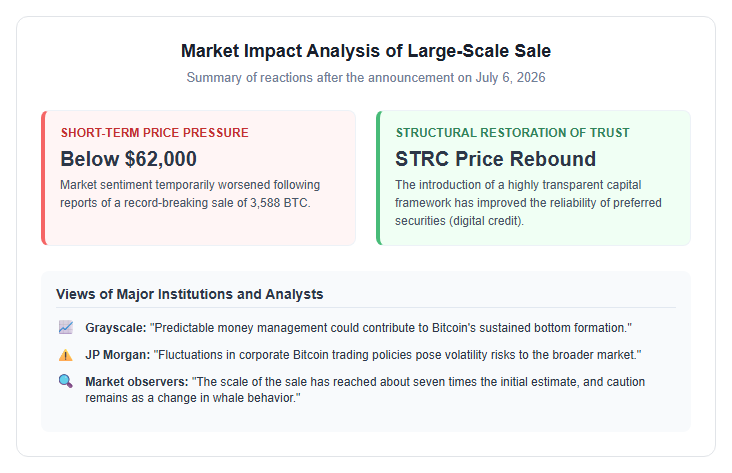 Market Impact Analysis of Large-Scale Sale

Summary of reactions after the announcement on July 6, 2026

SHORT-TERM PRICE PRESSURE

Below $62,000

Market sentiment temporarily worsened following reports of a record-breaking sale of 3,588 BTC.

STRUCTURAL RESTORATION OF TRUST

STRC Price Rebound

The introduction of a highly transparent capital framework has improved the reliability of preferred securities (digital credit).

Views of Major Institutions and Analysts

Grayscale: "Predictable money management could contribute to Bitcoin's sustained bottom formation."

JP Morgan: "Fluctuations in corporate Bitcoin trading policies pose volatility risks to the broader market."

Market observers: "The scale of the sale has reached about seven times the initial estimate, and caution remains as a change in whale behavior."